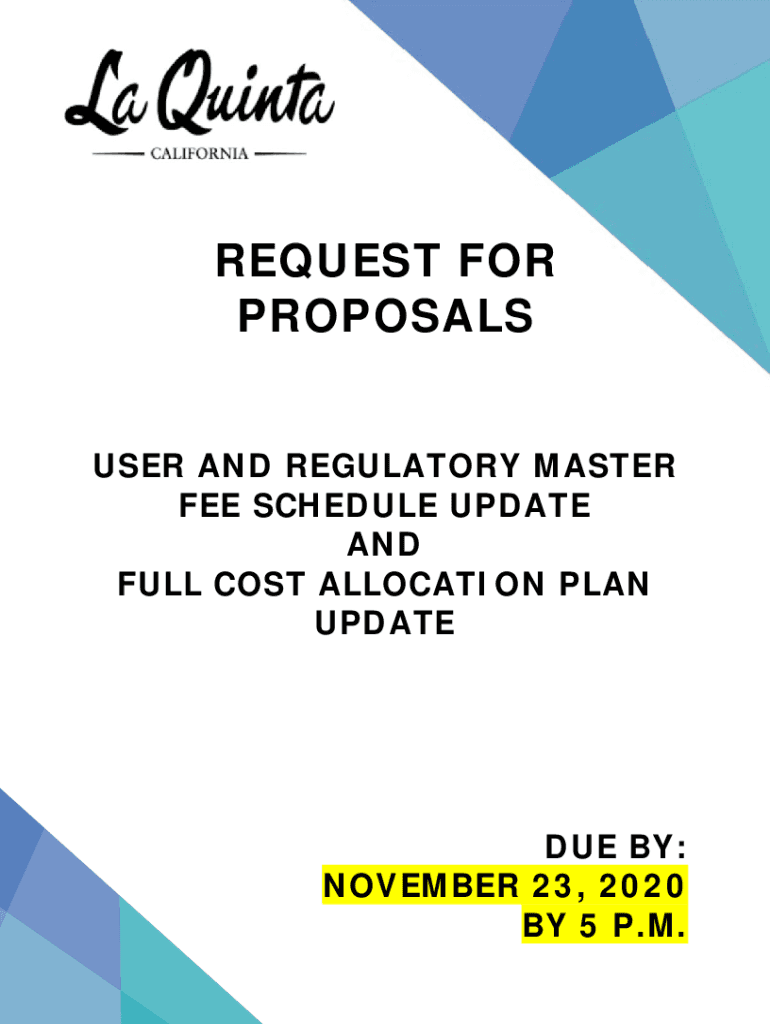 La Quinta
CALIFORNIA

REQUEST FOR PROPOSALS

USER AND REGULATORY MASTER FEE SCHEDULE UPDATE
AND
FULL COST ALLOCATION PLAN UPDATE

DUE BY:
NOVEMBER 23, 2020
BY 5 P.M.